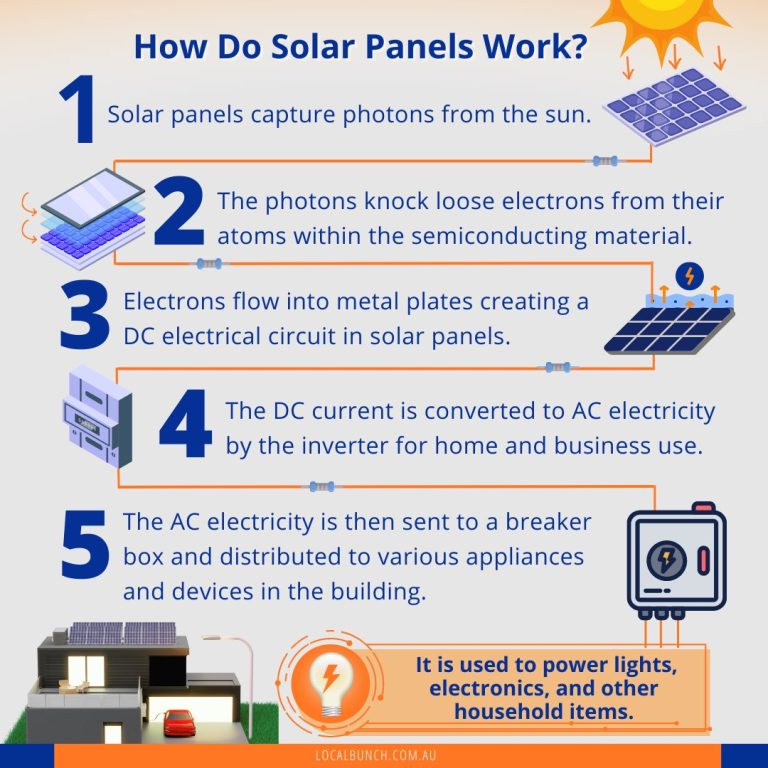 How Do Solar Panels Work?

1 Solar panels capture photons from the sun.

2 The photons knock loose electrons from their atoms within the semiconducting material.

3 Electrons flow into metal plates creating a DC electrical circuit in solar panels.

4 The DC current is converted to AC electricity by the inverter for home and business use.

5 The AC electricity is then sent to a breaker box and distributed to various appliances and devices in the building.

It is used to power lights, electronics, and other household items.

LOCALBUNCH.COM.AU